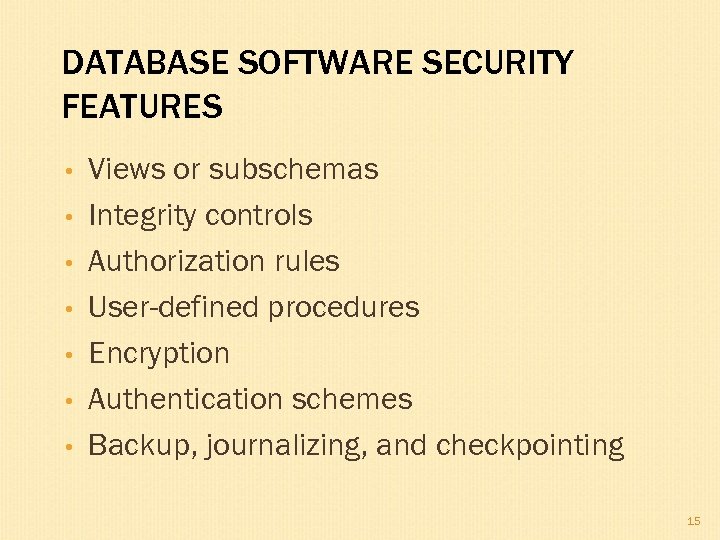 DATABASE SOFTWARE SECURITY FEATURES

• Views or subschemas
• Integrity controls
• Authorization rules
• User-defined procedures
• Encryption
• Authentication schemes
• Backup, journalizing, and checkpointing

15